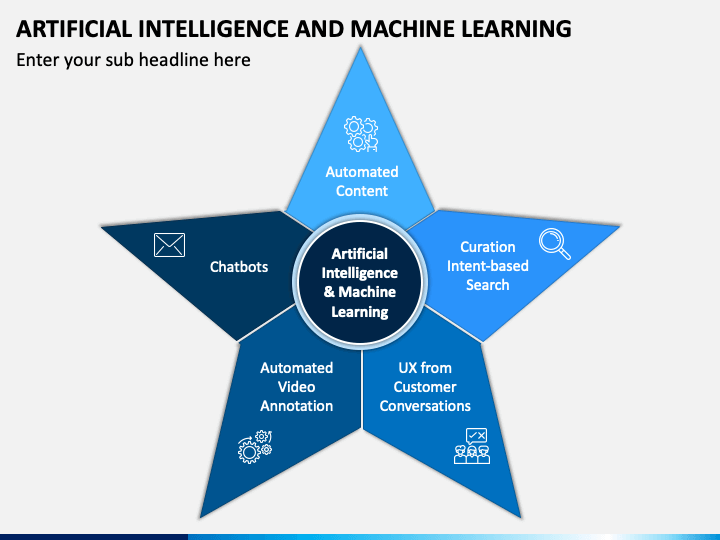 ARTIFICIAL INTELLIGENCE AND MACHINE LEARNING

Enter your sub headline here

Automated Content

Chatbots

Artificial Intelligence & Machine Learning

Curation Intent-based Search

Automated Video Annotation

UX from Customer Conversations